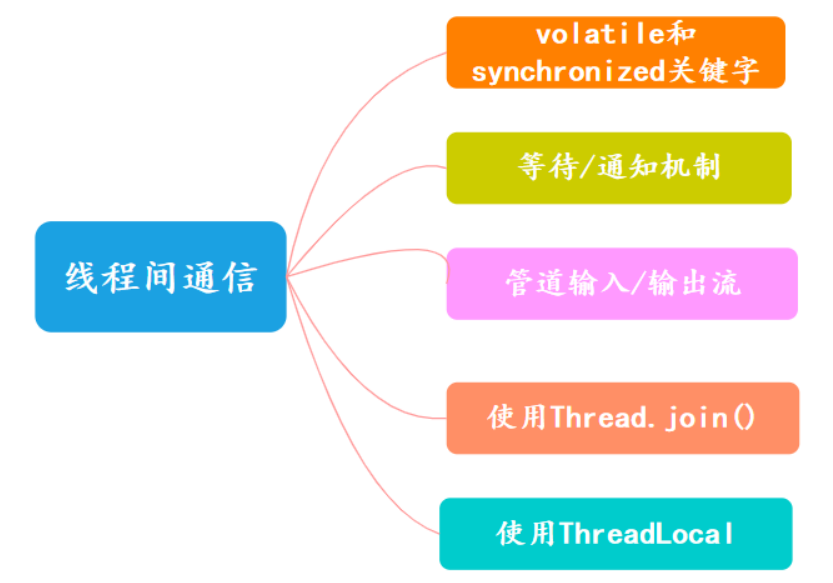 线程间通信

volatile和synchronized关键字

等待/通知机制

管道输入/输出流

使用Thread.join()

使用ThreadLocal